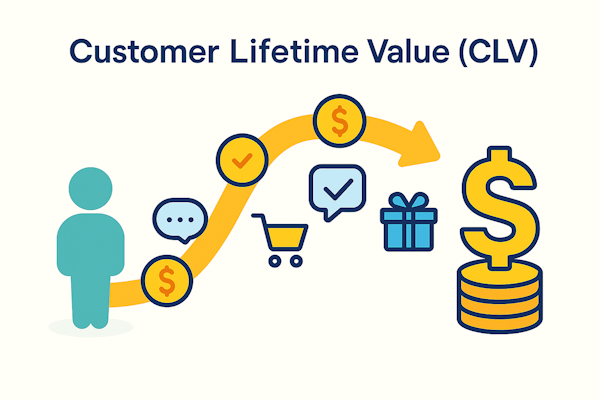 Customer Lifetime Value (CLV)

$

$

$